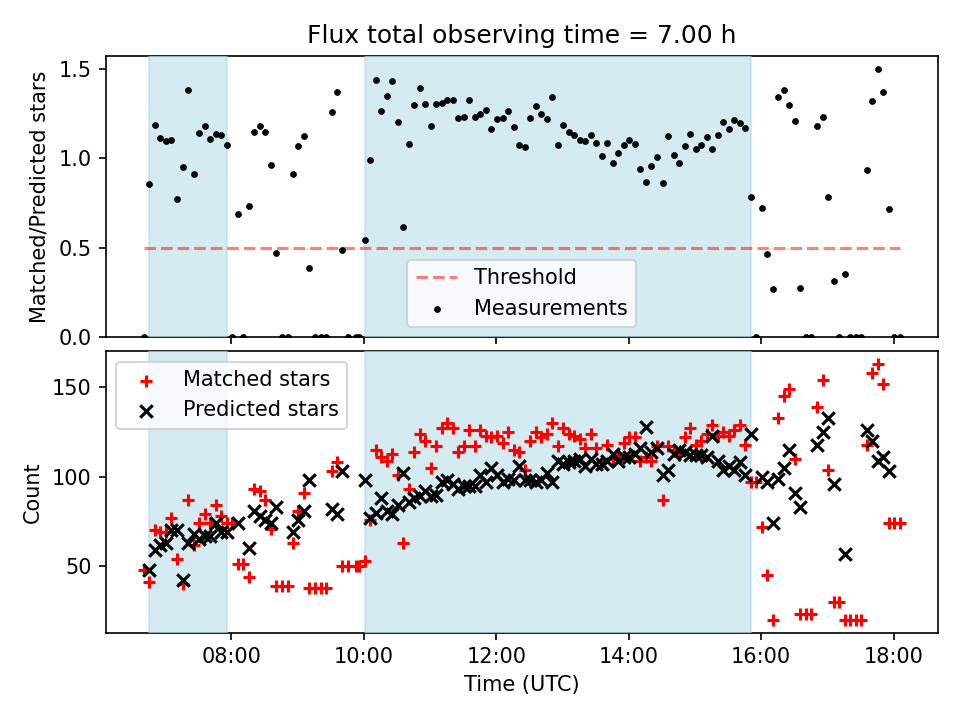 Flux total observing time = 7.00 h

Matched/Predicted stars

1.5
1.0
0.5
0.0

Threshold
Measurements

Matched stars
Predicted stars

Count

150
100
50

08:00
10:00
12:00
14:00
16:00
18:00

Time (UTC)